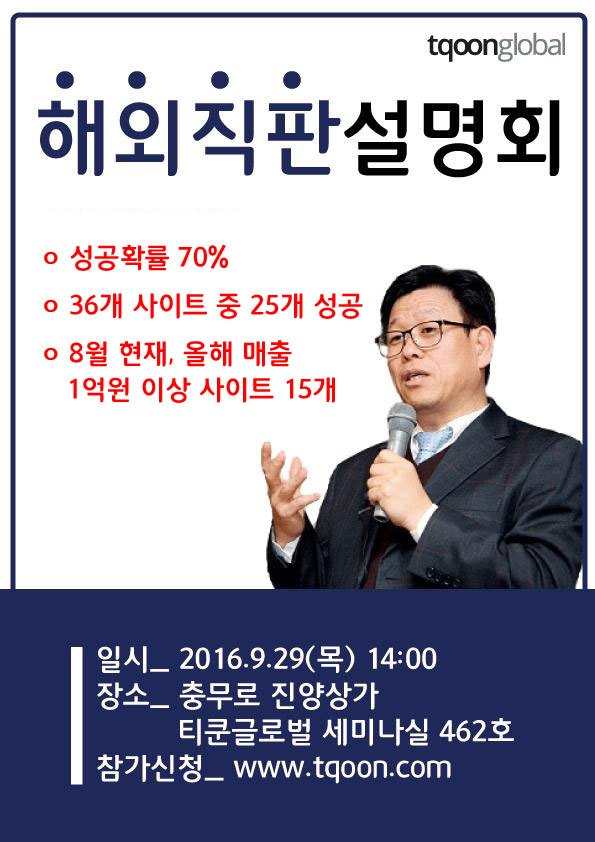 tqoonglobal

해외직판설명회

o 성공확률 70%

o 36개 사이트 중 25개 성공

o 8월 현재, 올해 매출 1억원 이상 사이트 15개

일시_ 2016.9.29(목) 14:00
장소_ 충무로 진양상가
티쿤글로벌 세미나실 462호
참가신청_ www.tqoon.com